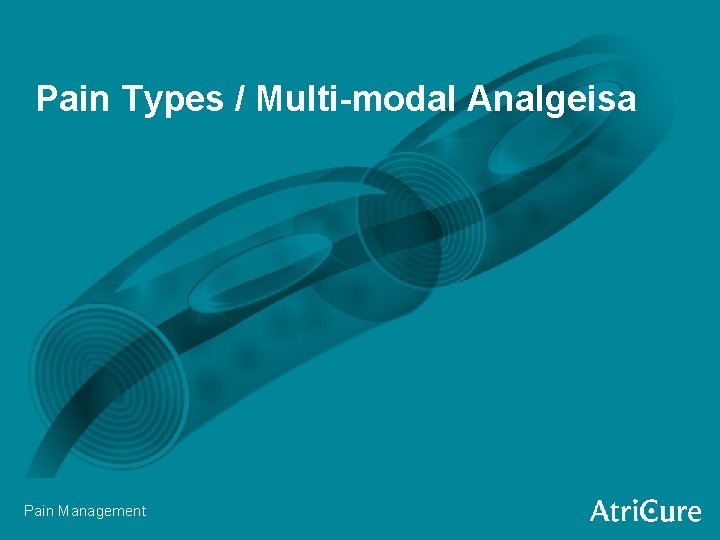 Pain Types / Multi-modal Analgeisa

Pain Management

AtriCure